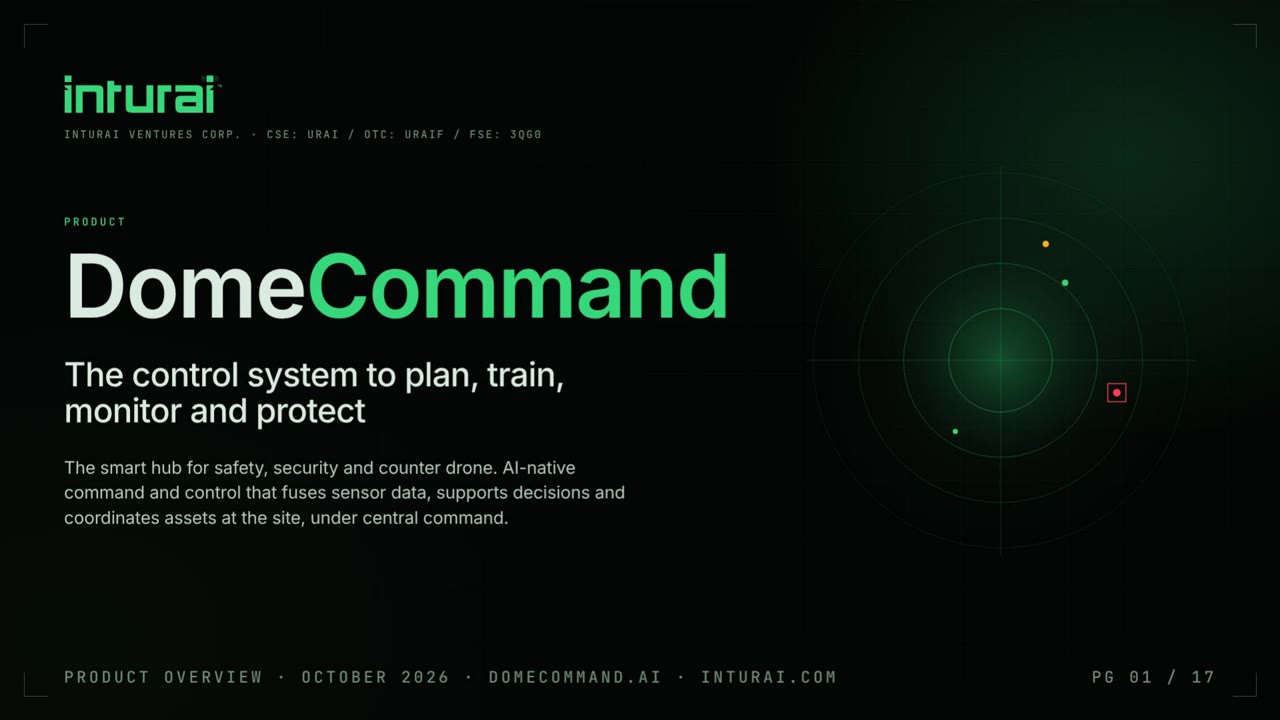 inturai

INTURAI VENTURES CORP. · CSE: URAI / OTC: URAIF / FSE: 3QG0

PRODUCT

DomeCommand

The control system to plan, train, monitor and protect

The smart hub for safety, security and counter drone. AI-native command and control that fuses sensor data, supports decisions and coordinates assets at the site, under central command.

PRODUCT OVERVIEW · OCTOBER 2026 · DOMECOMMAND.AI · INTURAI.COM

PG 01 / 17